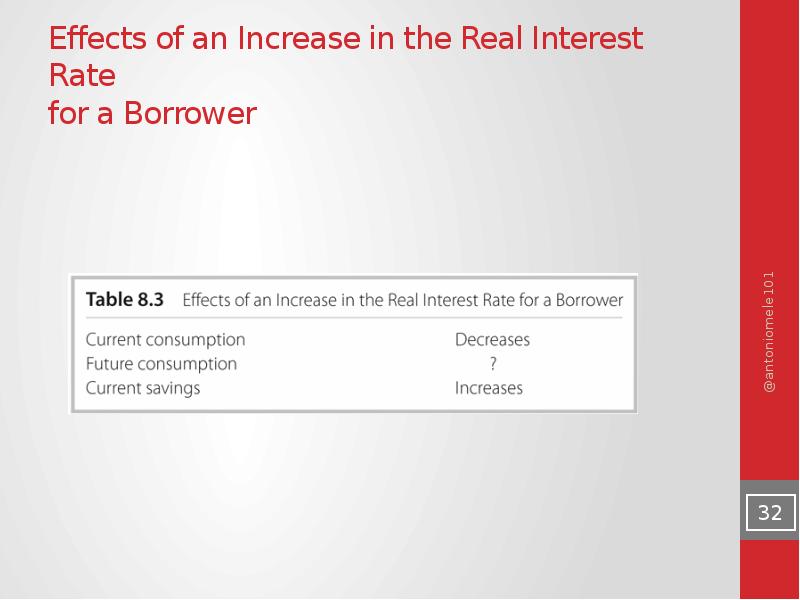 Effects of an Increase in the Real Interest Rate
for a Borrower

**Table 8.3** Effects of an Increase in the Real Interest Rate for a Borrower

| | |
|---|---|
| Current consumption | Decreases |
| Future consumption | ? |
| Current savings | Increases |

@antoniomele101

32